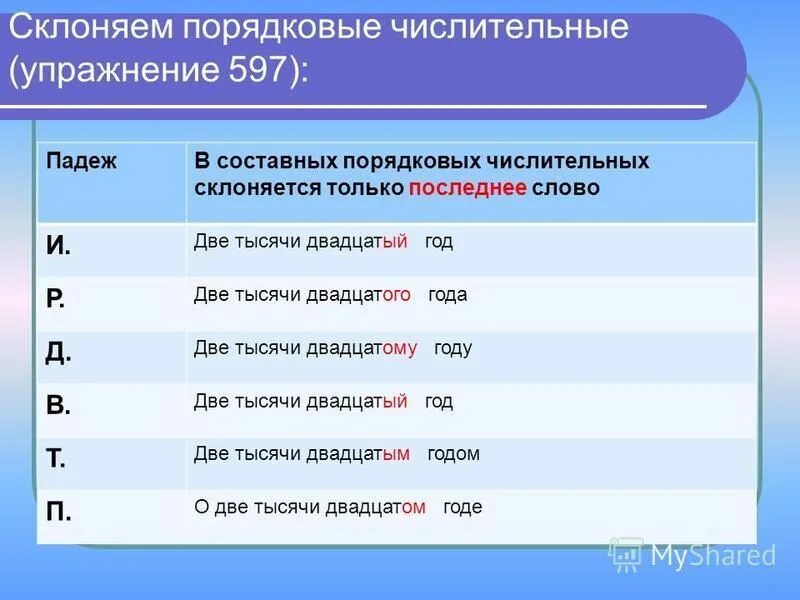 Склоняем порядковые числительные (упражнение 597):

| Падеж | В составных порядковых числительных склоняется только последнее слово |
|---|---|
| И. | Две тысячи двадцатый год |
| Р. | Две тысячи двадцатого года |
| Д. | Две тысячи двадцатому году |
| В. | Две тысячи двадцатый год |
| Т. | Две тысячи двадцатым годом |
| П. | О две тысячи двадцатом годе |

MyShared